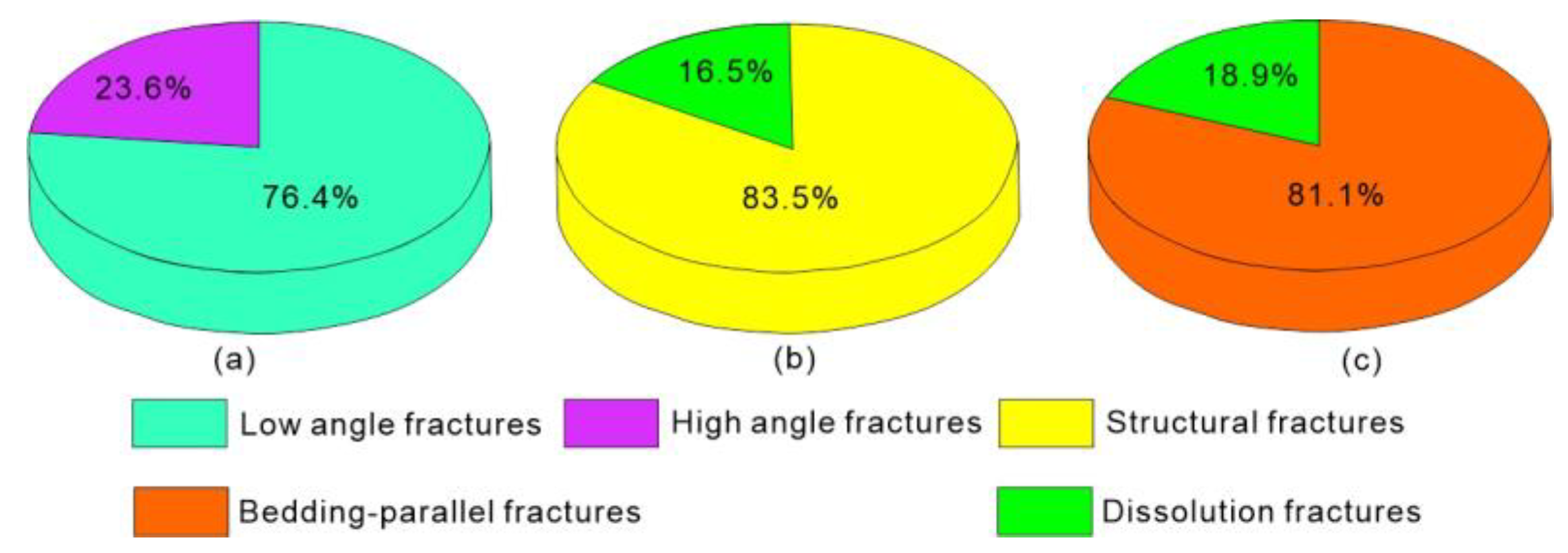 23.6%
76.4%
(a)

16.5%
83.5%
(b)

18.9%
81.1%
(c)

Low angle fractures
High angle fractures
Structural fractures
Bedding-parallel fractures
Dissolution fractures